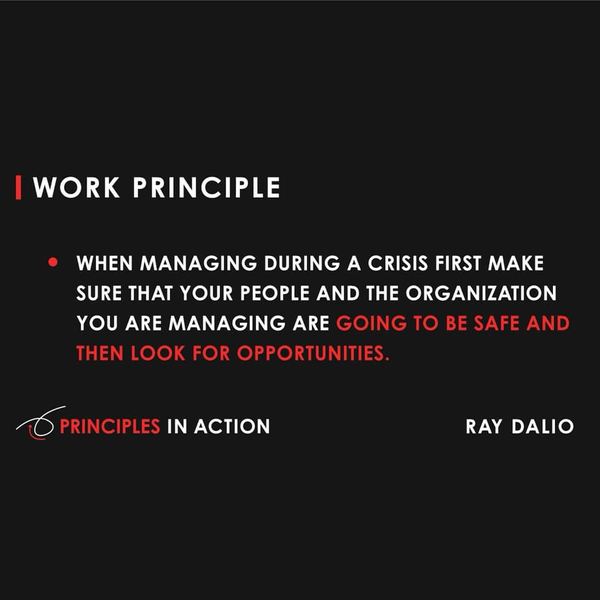 WORK PRINCIPLE

• WHEN MANAGING DURING A CRISIS FIRST MAKE SURE THAT YOUR PEOPLE AND THE ORGANIZATION YOU ARE MANAGING ARE GOING TO BE SAFE AND THEN LOOK FOR OPPORTUNITIES.

PRINCIPLES IN ACTION

RAY DALIO